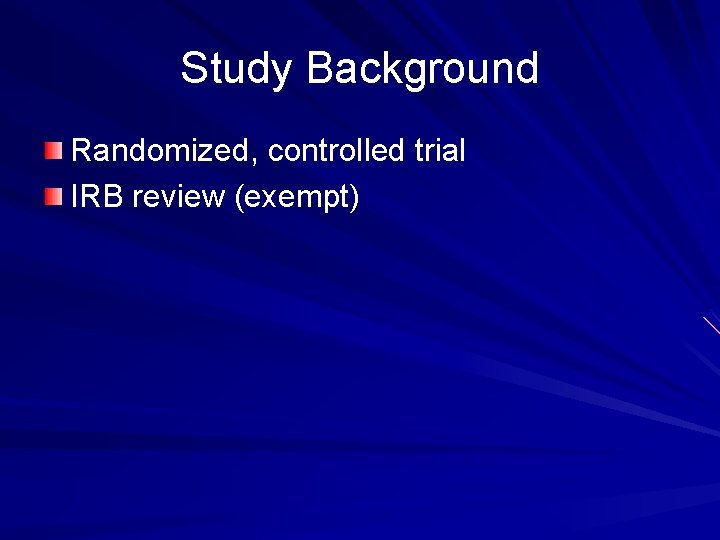 Study Background

Randomized, controlled trial
IRB review (exempt)